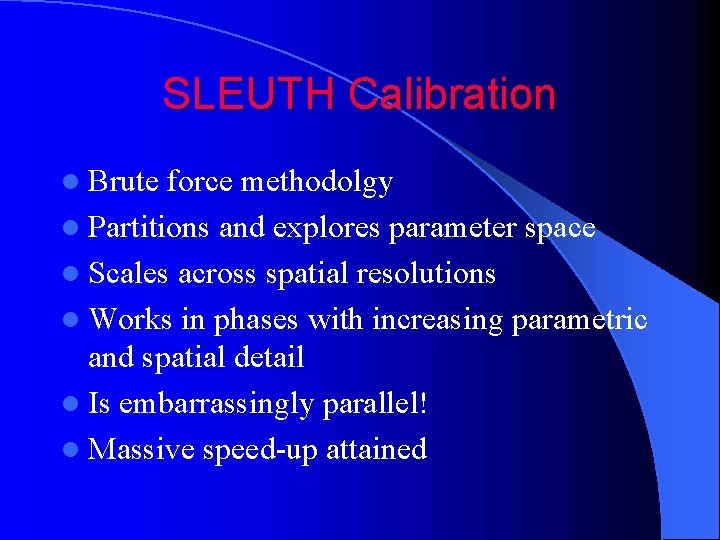 SLEUTH Calibration

- Brute force methodolgy
- Partitions and explores parameter space
- Scales across spatial resolutions
- Works in phases with increasing parametric and spatial detail
- Is embarrassingly parallel!
- Massive speed-up attained